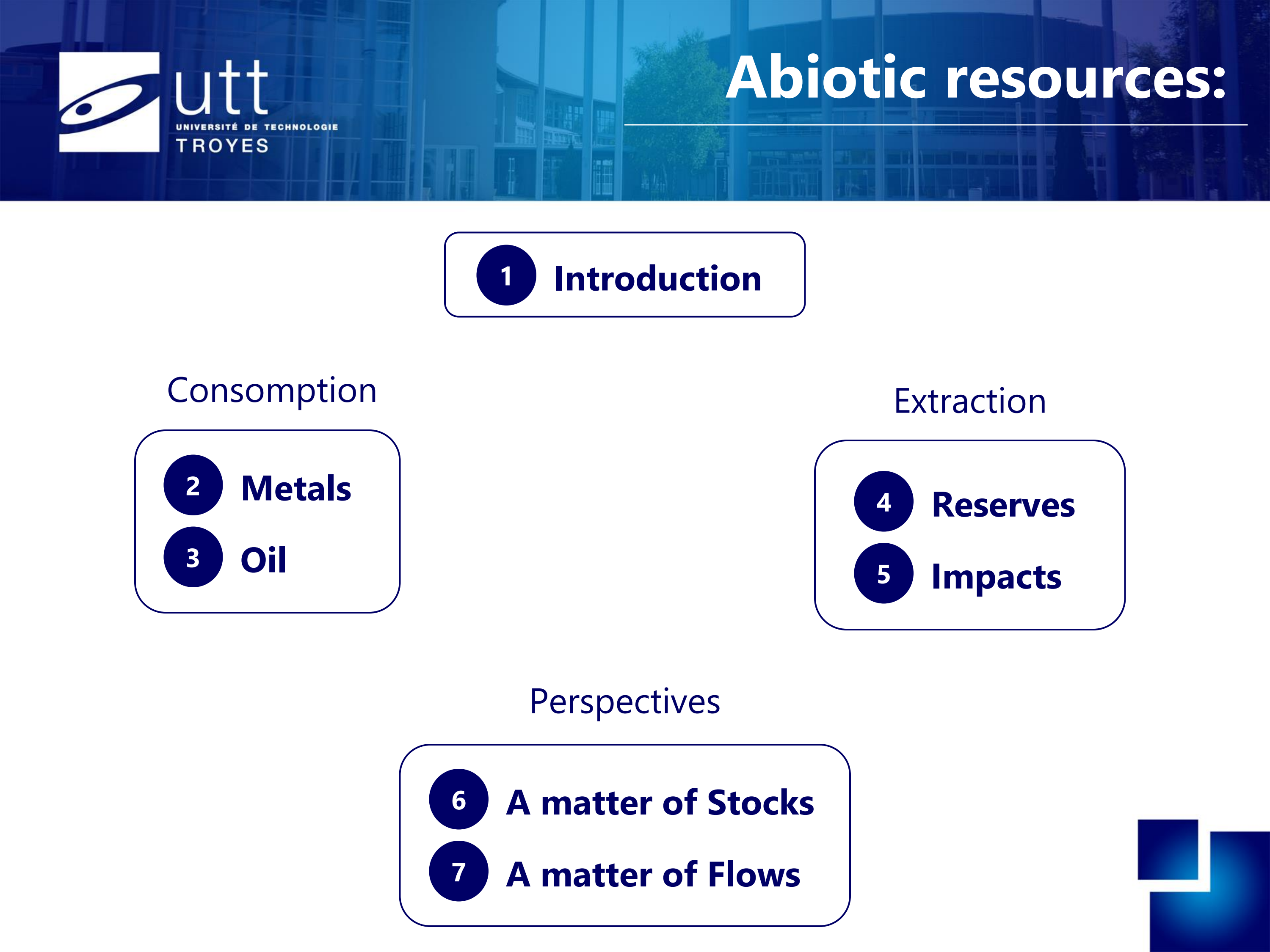 utt
UNIVERSITÉ DE TECHNOLOGIE
TROYES

Abiotic resources:

1 Introduction

Consomption

2 Metals
3 Oil

Extraction

4 Reserves
5 Impacts

Perspectives

6 A matter of Stocks
7 A matter of Flows